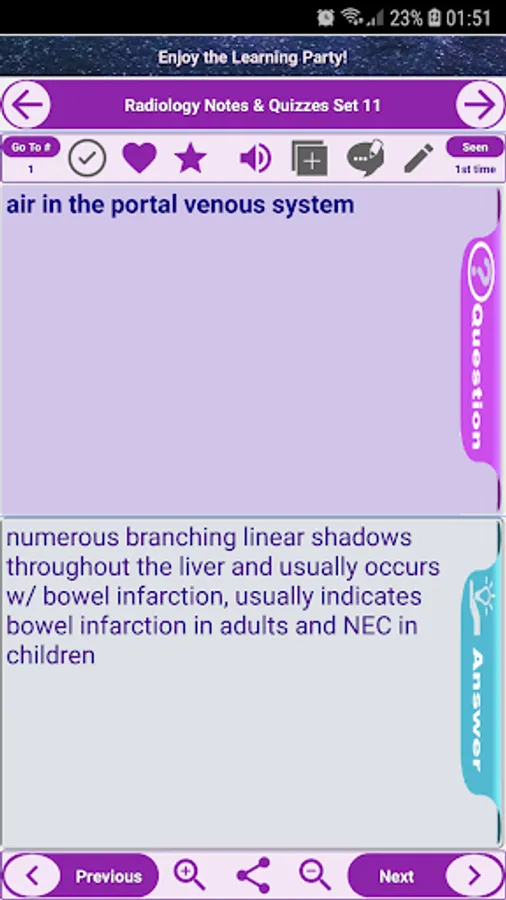 23% 01:51

Enjoy the Learning Party!

Radiology Notes & Quizzes Set 11

Go To #
1

Seen
1st time

air in the portal venous system

Question

numerous branching linear shadows throughout the liver and usually occurs w/ bowel infarction, usually indicates bowel infarction in adults and NEC in children

Answer

Previous

Next